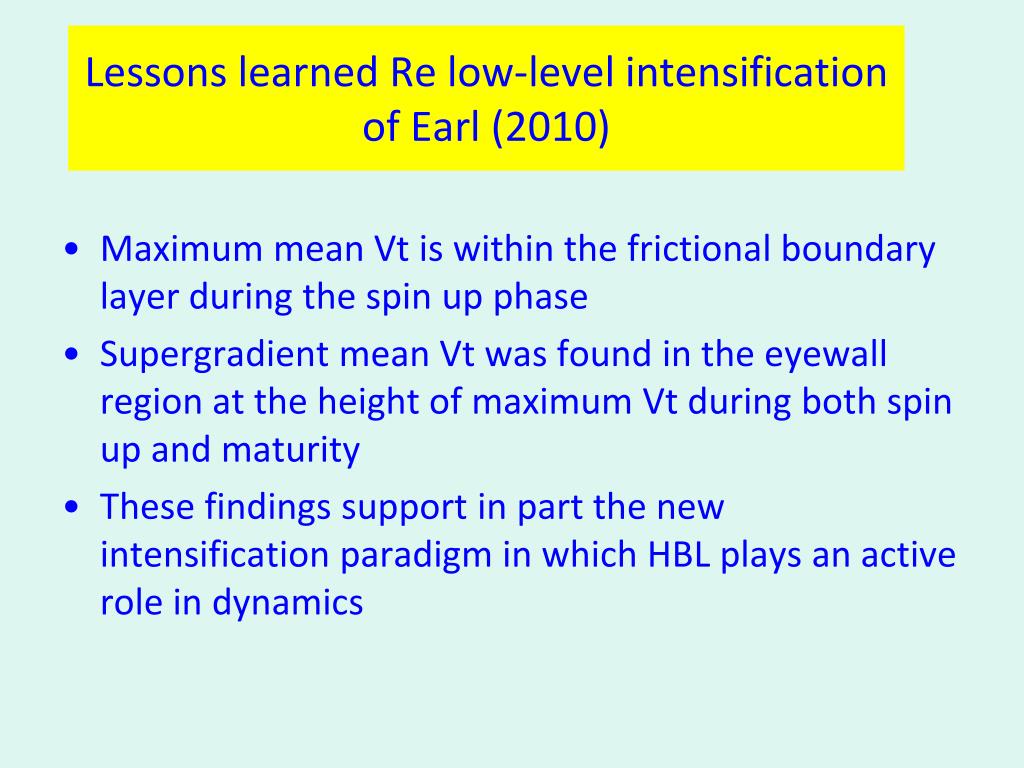 Lessons learned Re low-level intensification of Earl (2010)

• Maximum mean Vt is within the frictional boundary layer during the spin up phase
• Supergradient mean Vt was found in the eyewall region at the height of maximum Vt during both spin up and maturity
• These findings support in part the new intensification paradigm in which HBL plays an active role in dynamics